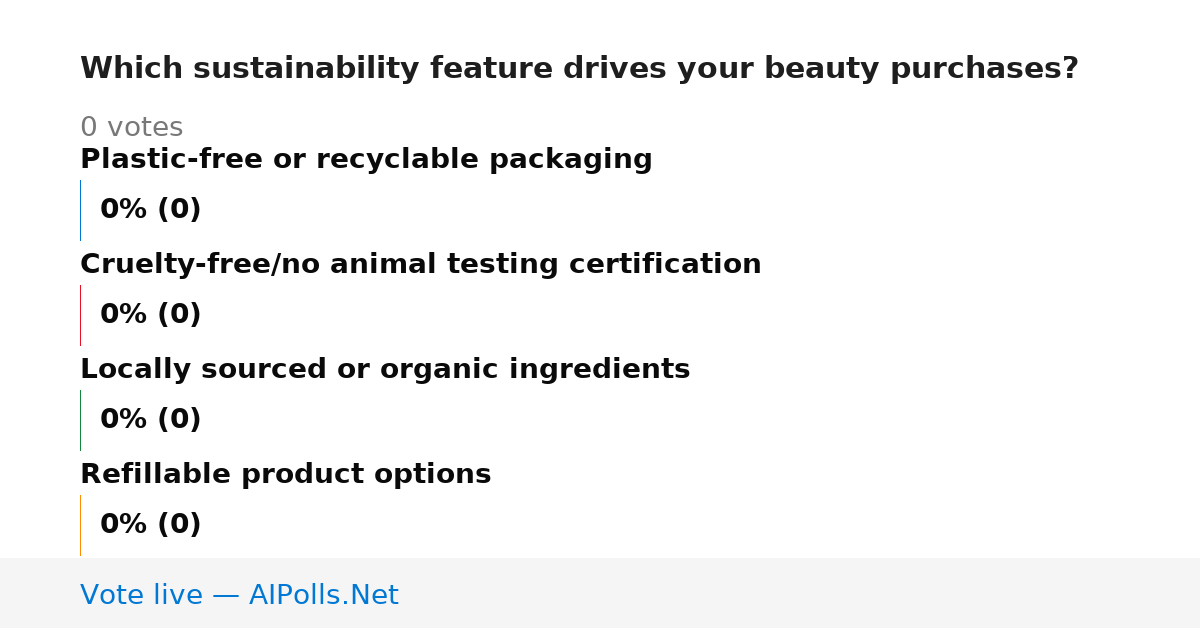 Which sustainability feature drives your beauty purchases?

0 votes

Plastic-free or recyclable packaging

0% (0)

Cruelty-free/no animal testing certification

0% (0)

Locally sourced or organic ingredients

0% (0)

Refillable product options

0% (0)

Vote live — AIPolls.Net